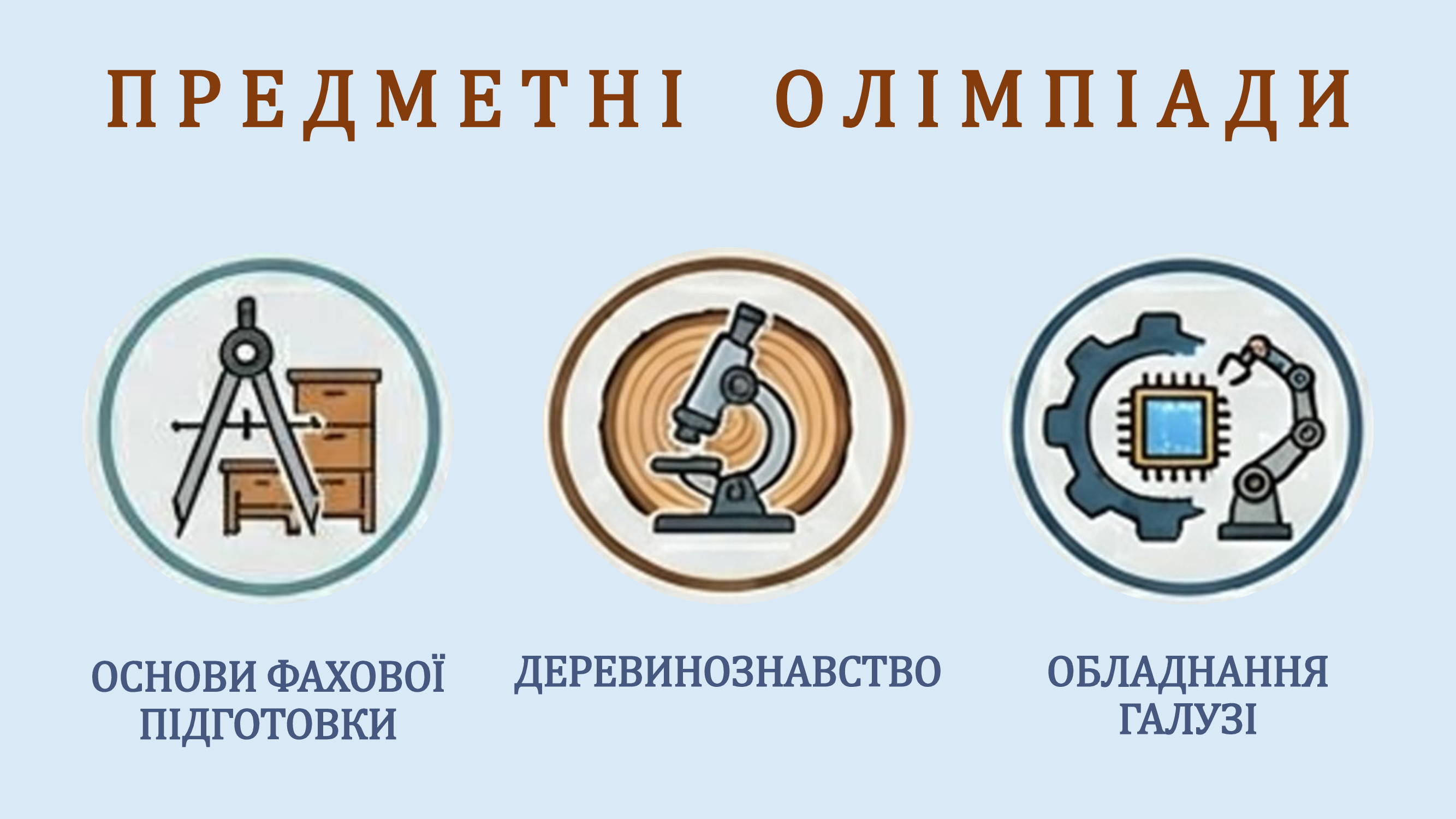 ПРЕДМЕТНІ ОЛІМПІАДИ

ОСНОВИ ФАХОВОЇ ПІДГОТОВКИ

ДЕРЕВИНОЗНАВСТВО

ОБЛАДНАННЯ ГАЛУЗІ